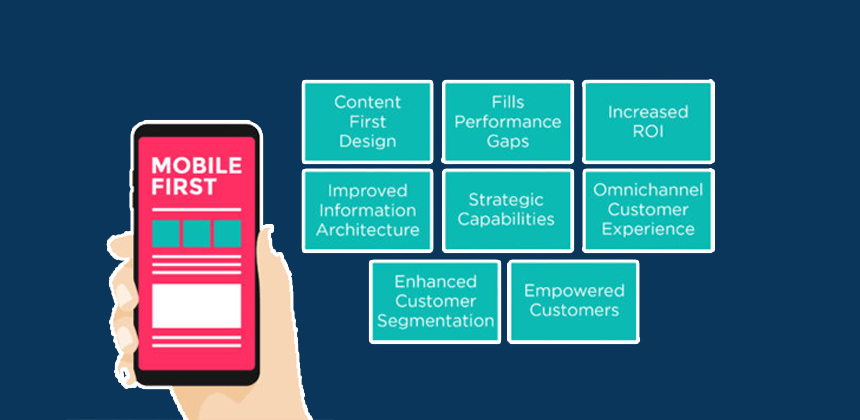 MOBILE FIRST

Content First Design

Fills Performance Gaps

Increased ROI

Improved Information Architecture

Strategic Capabilities

Omnichannel Customer Experience

Enhanced Customer Segmentation

Empowered Customers